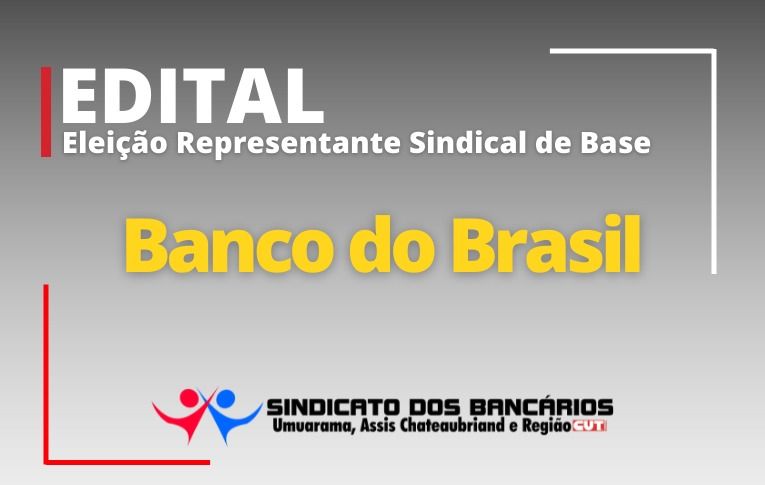 EDITAL
Eleição Representante Sindical de Base

Banco do Brasil

SINDICATO DOS BANCÁRIOS
Umuarama, Assis Chateaubriand e Região CUT